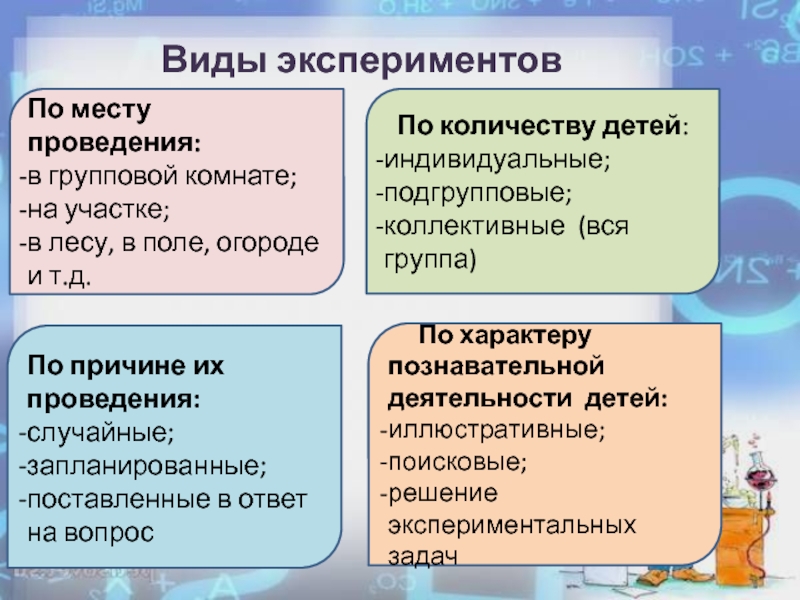 Виды экспериментов

По месту проведения:
-в групповой комнате;
-на участке;
-в лесу, в поле, огороде и т.д.

По количеству детей:
-индивидуальные;
-подгрупповые;
-коллективные (вся группа)

По причине их проведения:
-случайные;
-запланированные;
-поставленные в ответ на вопрос

По характеру познавательной деятельности детей:
-иллюстративные;
-поисковые;
-решение экспериментальных задач